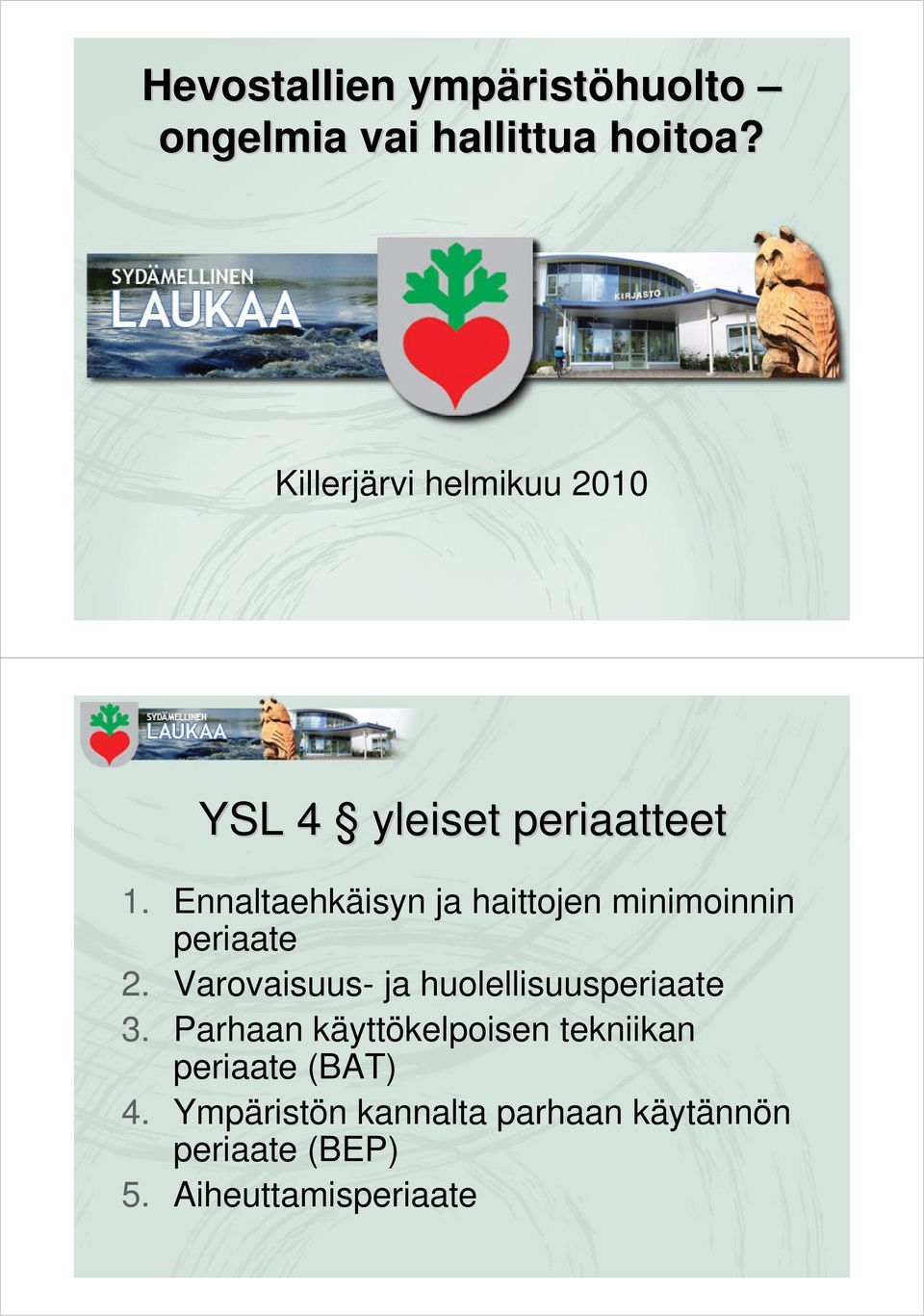 Hevostallien ympäristöhuolto – ongelmia vai hallittua hoitoa?

SYDÄMELLINEN
LAUKAA

KIRJASTO

Killerjärvi helmikuu 2010

SYDÄMELLINEN
LAUKAA

YSL 4 § yleiset periaatteet

1. Ennaltaehkäisyn ja haittojen minimoinnin periaate
2. Varovaisuus- ja huolellisuusperiaate
3. Parhaan käyttökelpoisen tekniikan periaate (BAT)
4. Ympäristön kannalta parhaan käytännön periaate (BEP)
5. Aiheuttamisperiaate